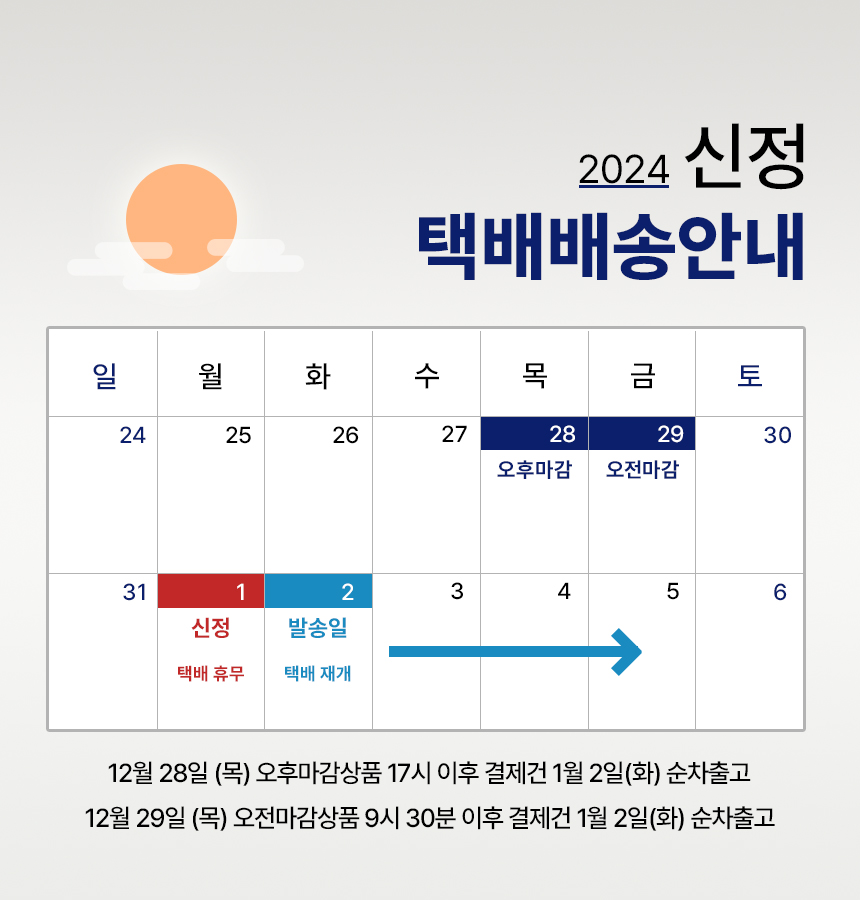 2024 신정
택배배송안내

| 일 | 월 | 화 | 수 | 목 | 금 | 토 |
|---|---|---|---|---|---|---|
| 24 | 25 | 26 | 27 | 28 오후마감 | 29 오전마감 | 30 |
| 31 | 1 신정 택배 휴무 | 2 발송일 택배 재개 | 3 | 4 | 5 | 6 |

12월 28일 (목) 오후마감상품 17시 이후 결제건 1월 2일(화) 순차출고
12월 29일 (목) 오전마감상품 9시 30분 이후 결제건 1월 2일(화) 순차출고